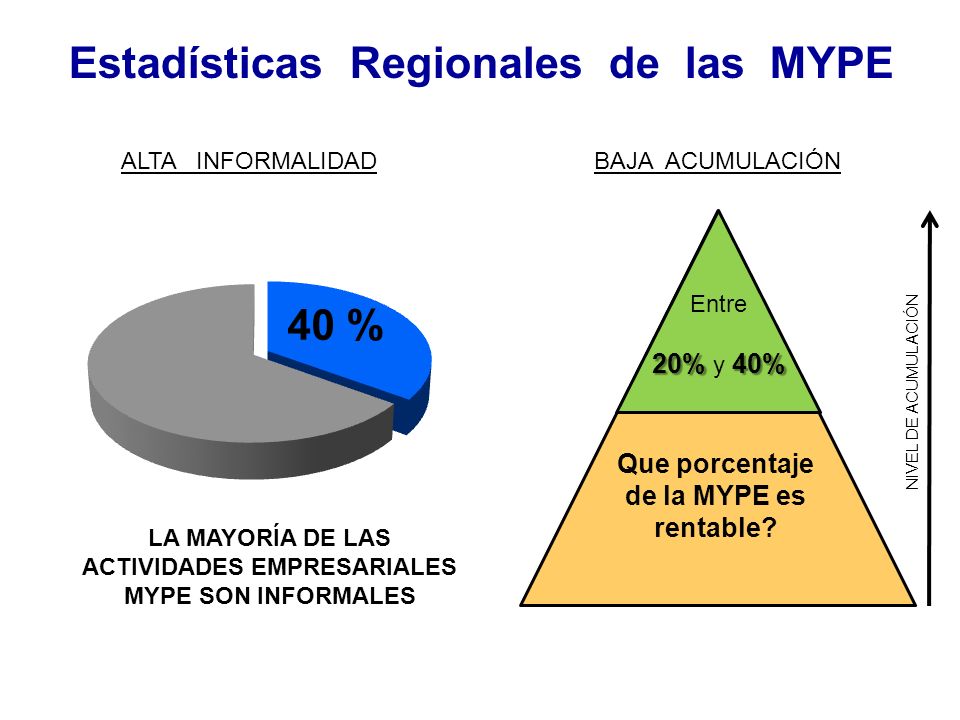 Estadísticas Regionales de las MYPE

ALTA INFORMALIDAD

40 %

LA MAYORÍA DE LAS ACTIVIDADES EMPRESARIALES MYPE SON INFORMALES

BAJA ACUMULACIÓN

Entre

20% y 40%

Que porcentaje de la MYPE es rentable?

NIVEL DE ACUMULACIÓN